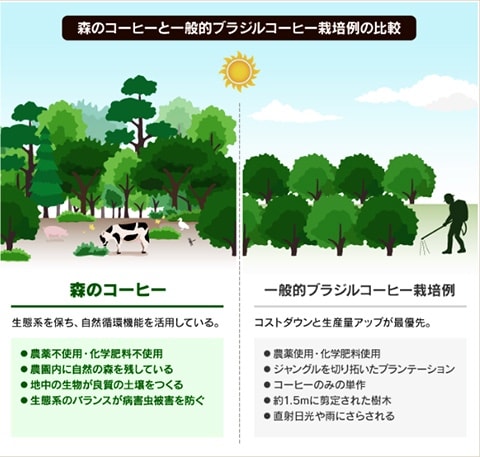 森のコーヒーと一般的ブラジルコーヒー栽培例の比較

森のコーヒー

生態系を保ち、自然循環機能を活用している。

● 農薬不使用・化学肥料不使用
● 農園内に自然の森を残している
● 地中の生物が良質の土壌をつくる
● 生態系のバランスが病害虫被害を防ぐ

一般的ブラジルコーヒー栽培例

コストダウンと生産量アップが最優先。

● 農薬使用・化学肥料使用
● ジャングルを切り拓いたプランテーション
● コーヒーのみの単作
● 約1.5mに剪定された樹木
● 直射日光や雨にさらされる